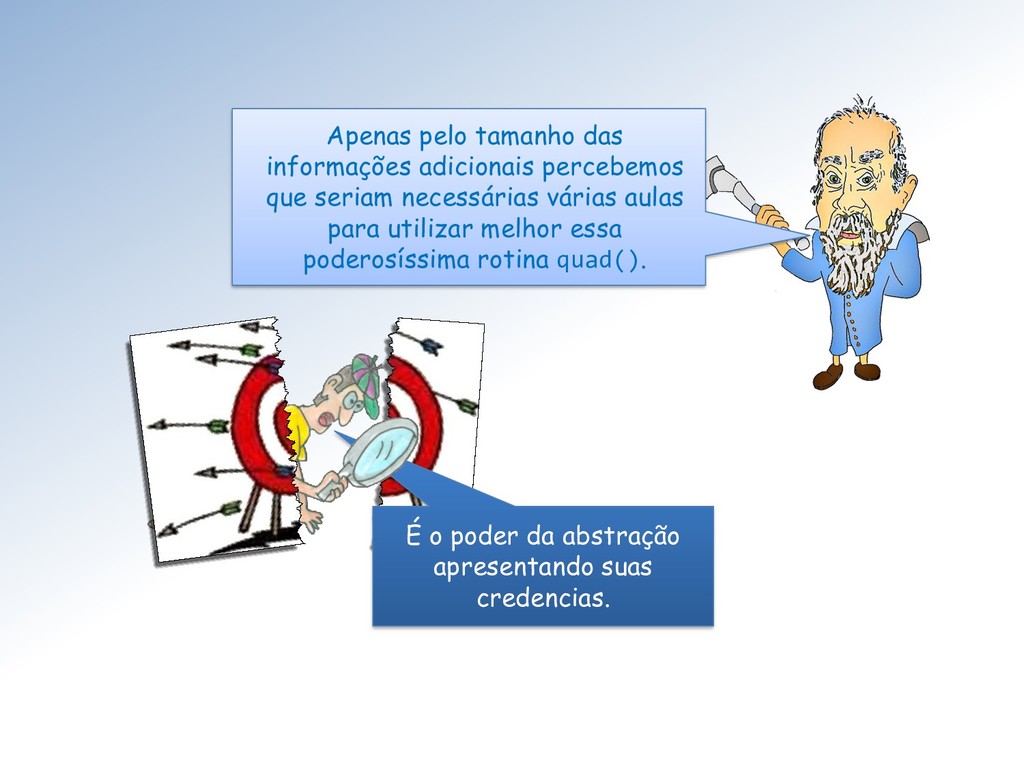 Apenas pelo tamanho das informações adicionais percebemos que seriam necessárias várias aulas para utilizar melhor essa poderosíssima rotina quad().

É o poder da abstração apresentando suas credencias.